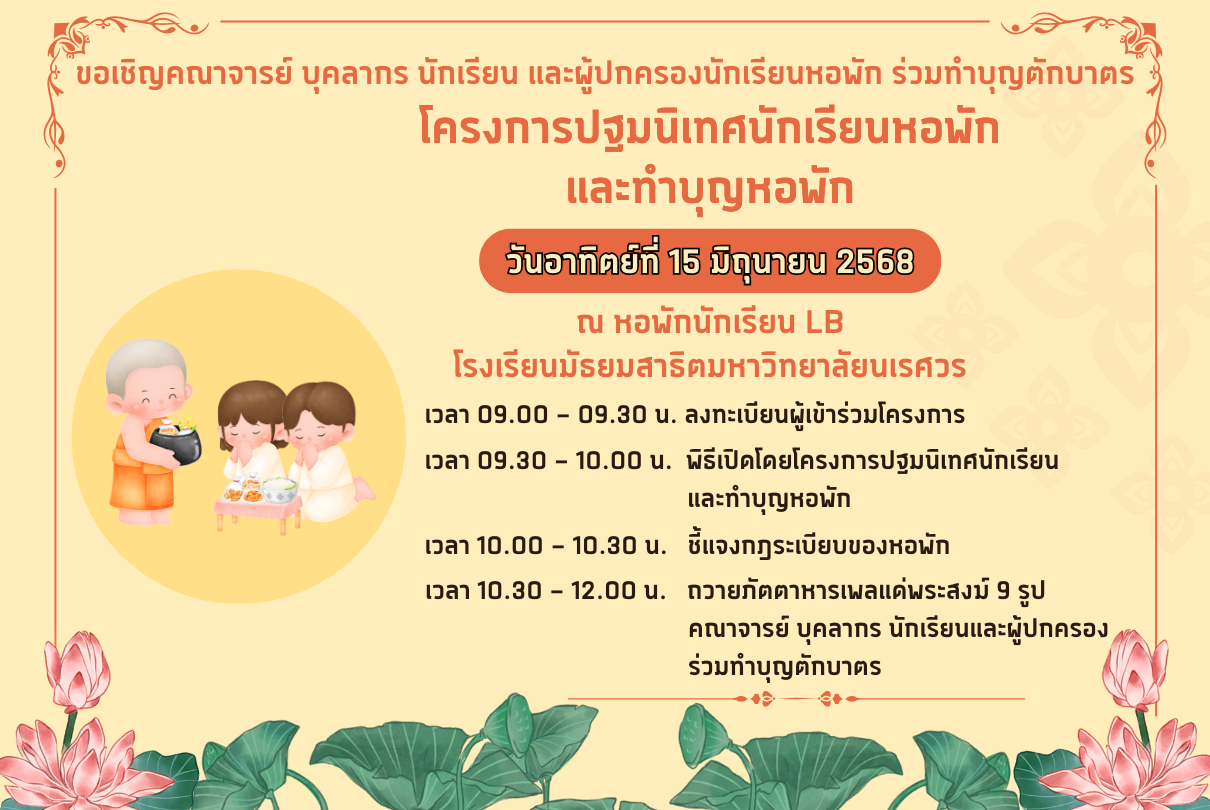 ขอเชิญคณาจารย์ บุคลากร นักเรียน และผู้ปกครองนักเรียนหอพัก ร่วมทำบุญตักบาตร

โครงการปฐมนิเทศนักเรียนหอพัก และทำบุญหอพัก

วันอาทิตย์ที่ 15 มิถุนายน 2568

ณ หอพักนักเรียน LB
โรงเรียนมัธยมสาธิตมหาวิทยาลัยนเรศวร

เวลา 09.00 – 09.30 น. ลงทะเบียนผู้เข้าร่วมโครงการ

เวลา 09.30 – 10.00 น. พิธีเปิดโดยโครงการปฐมนิเทศนักเรียน และทำบุญหอพัก

เวลา 10.00 – 10.30 น. ชี้แจงกฎระเบียบของหอพัก

เวลา 10.30 – 12.00 น. ถวายภัตตาหารเพลแด่พระสงฆ์ 9 รูป คณาจารย์ บุคลากร นักเรียนและผู้ปกครอง ร่วมทำบุญตักบาตร